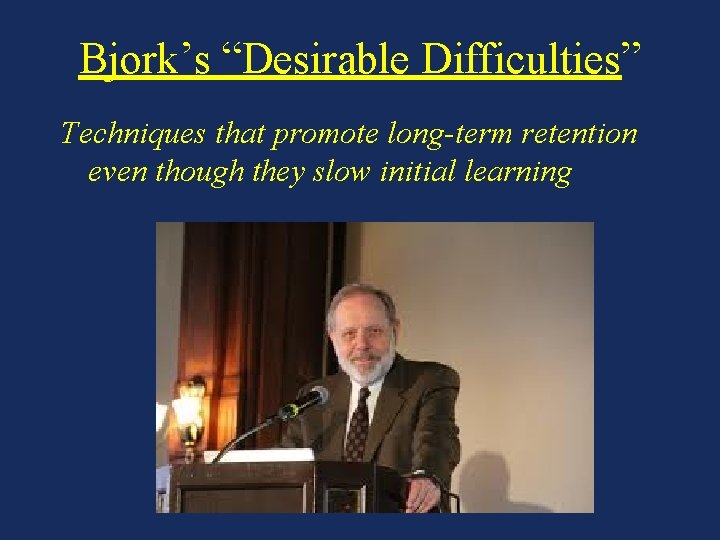 Bjork's "Desirable Difficulties"

Techniques that promote long-term retention even though they slow initial learning